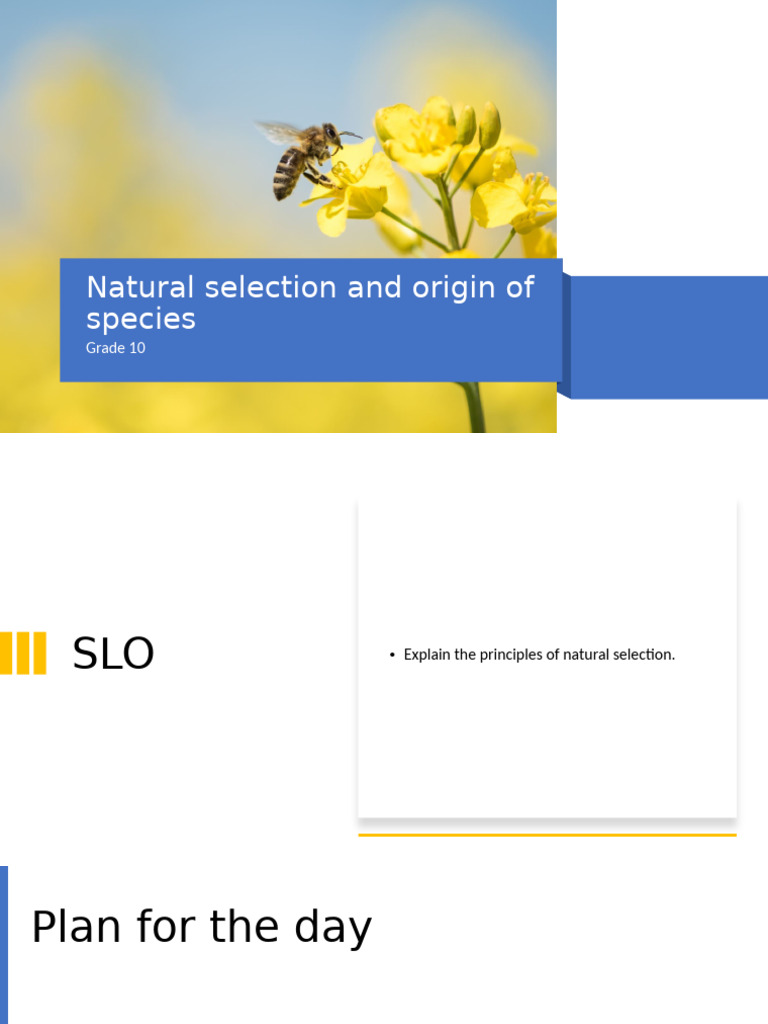 Natural selection and origin of species
Grade 10

SLO

• Explain the principles of natural selection.

Plan for the day